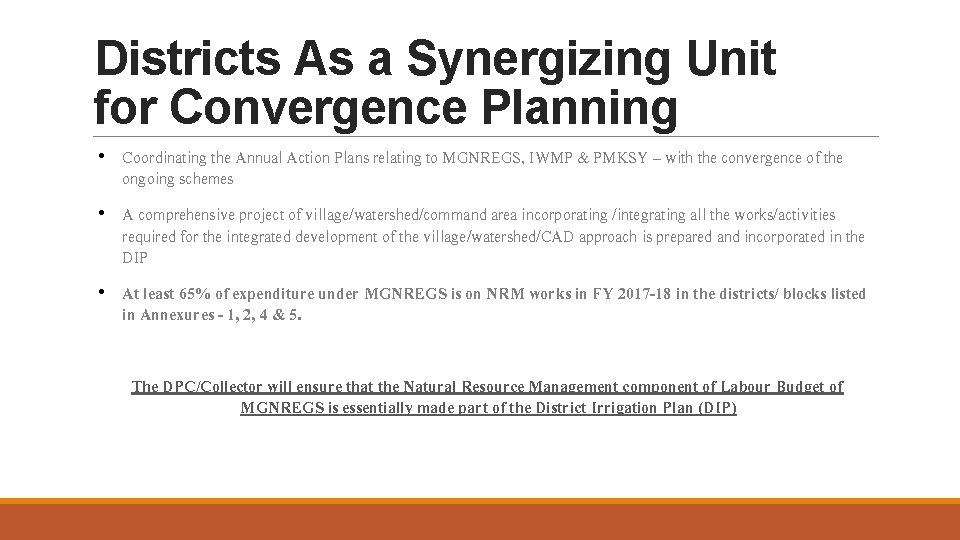 Districts As a Synergizing Unit for Convergence Planning

• Coordinating the Annual Action Plans relating to MGNREGS, IWMP & PMKSY – with the convergence of the ongoing schemes

• A comprehensive project of village/watershed/command area incorporating /integrating all the works/activities required for the integrated development of the village/watershed/CAD approach is prepared and incorporated in the DIP

• At least 65% of expenditure under MGNREGS is on NRM works in FY 2017-18 in the districts/ blocks listed in Annexures - 1, 2, 4 & 5.

The DPC/Collector will ensure that the Natural Resource Management component of Labour Budget of MGNREGS is essentially made part of the District Irrigation Plan (DIP)